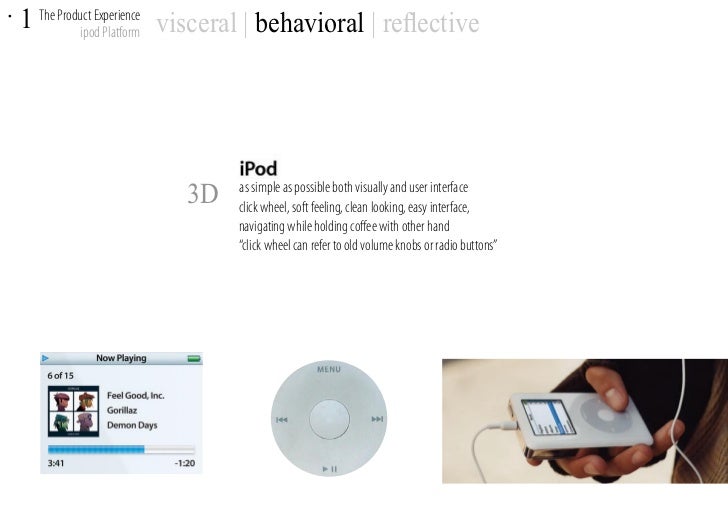 · 1 The Product Experience
ipod Platform

visceral | behavioral | reflective

3D

iPod
as simple as possible both visually and user interface
click wheel, soft feeling, clean looking, easy interface,
navigating while holding coffee with other hand
"click wheel can refer to old volume knobs or radio buttons"

Now Playing
6 of 15
Feel Good, Inc.
Gorillaz
Demon Days
3:41
-1:20

MENU